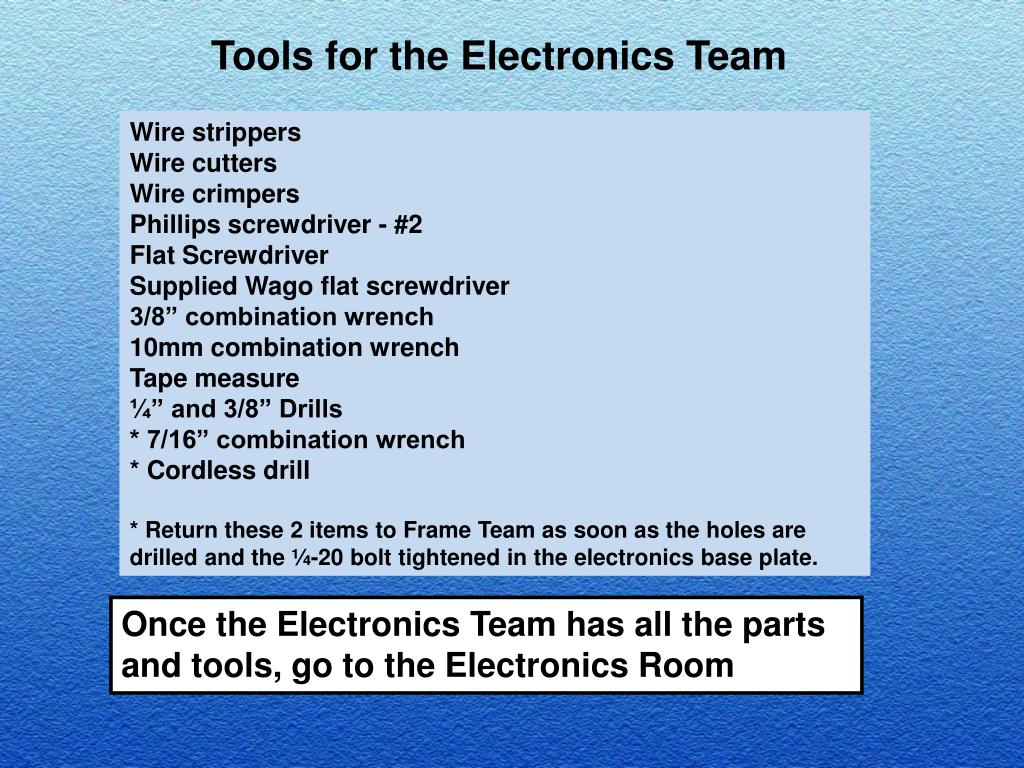 Tools for the Electronics Team

Wire strippers
Wire cutters
Wire crimpers
Phillips screwdriver - #2
Flat Screwdriver
Supplied Wago flat screwdriver
3/8” combination wrench
10mm combination wrench
Tape measure
¼” and 3/8” Drills
* 7/16” combination wrench
* Cordless drill

* Return these 2 items to Frame Team as soon as the holes are drilled and the ¼-20 bolt tightened in the electronics base plate.

Once the Electronics Team has all the parts and tools, go to the Electronics Room